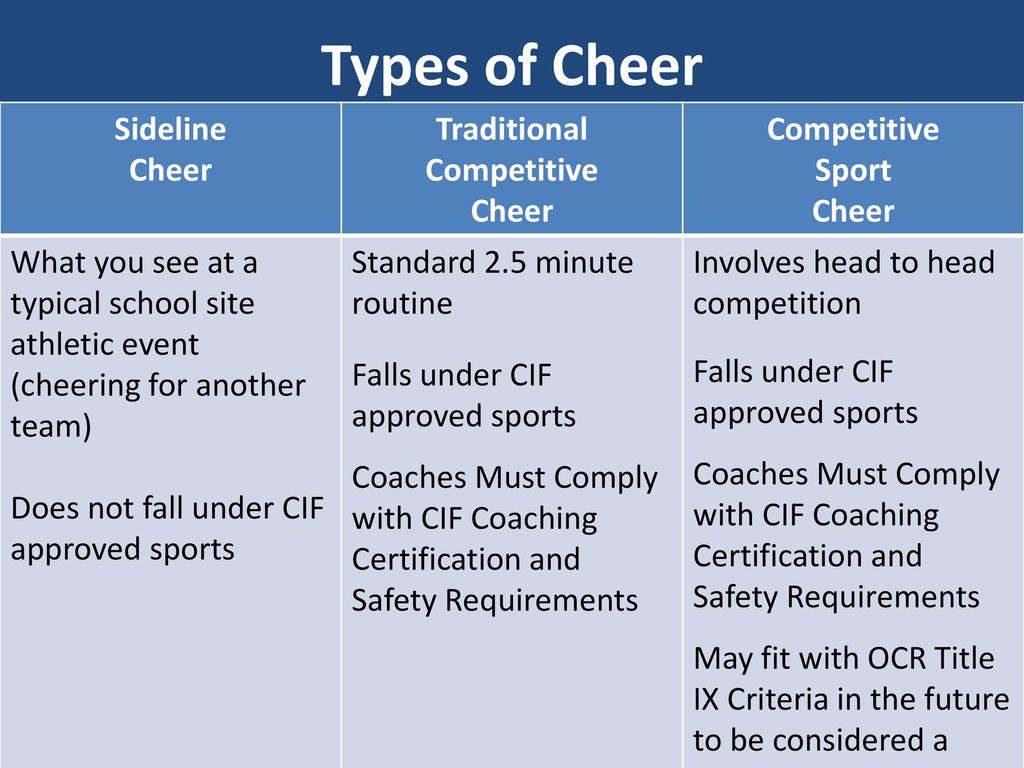 Types of Cheer

| Sideline Cheer | Traditional Competitive Cheer | Competitive Sport Cheer |
|---|---|---|
| What you see at a typical school site athletic event (cheering for another team)<br><br>Does not fall under CIF approved sports | Standard 2.5 minute routine<br><br>Falls under CIF approved sports<br><br>Coaches Must Comply with CIF Coaching Certification and Safety Requirements | Involves head to head competition<br><br>Falls under CIF approved sports<br><br>Coaches Must Comply with CIF Coaching Certification and Safety Requirements<br><br>May fit with OCR Title IX Criteria in the future to be considered a |